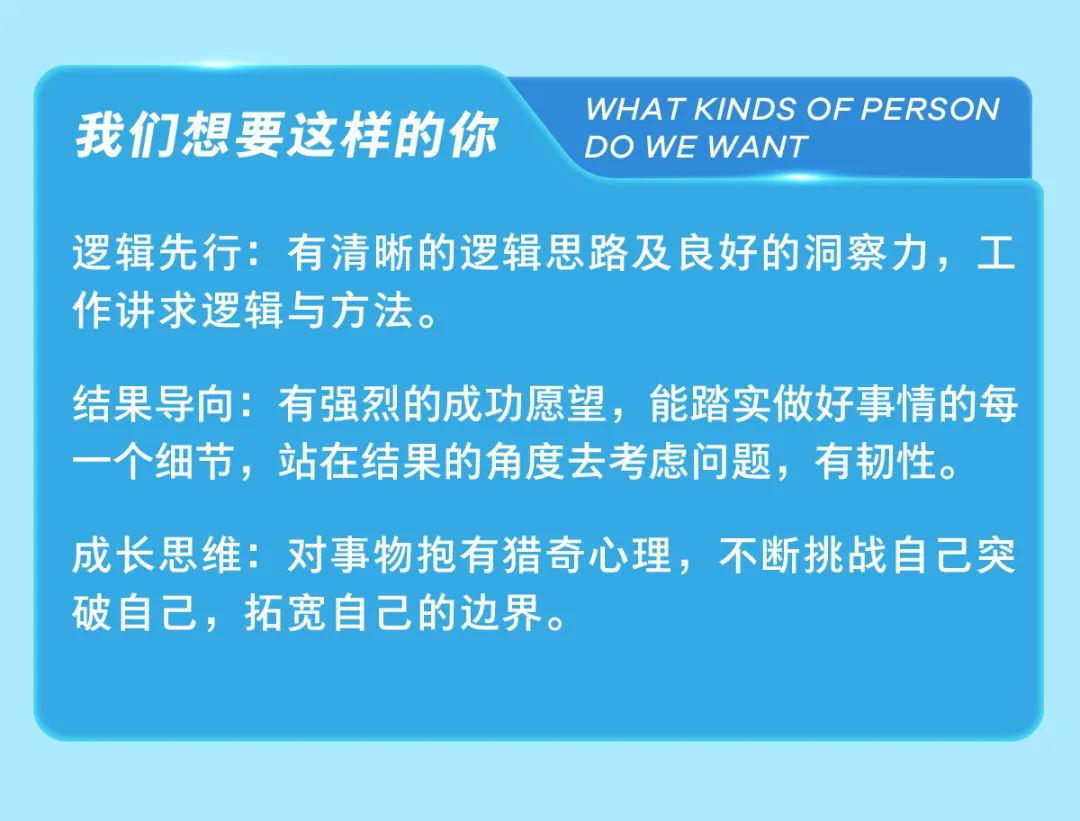 我们想要这样的你

WHAT KINDS OF PERSON DO WE WANT

逻辑先行：有清晰的逻辑思路及良好的洞察力，工作讲求逻辑与方法。

结果导向：有强烈的成功愿望，能踏实做好事情的每一个细节，站在结果的角度去考虑问题，有韧性。

成长思维：对事物抱有猎奇心理，不断挑战自己突破自己，拓宽自己的边界。